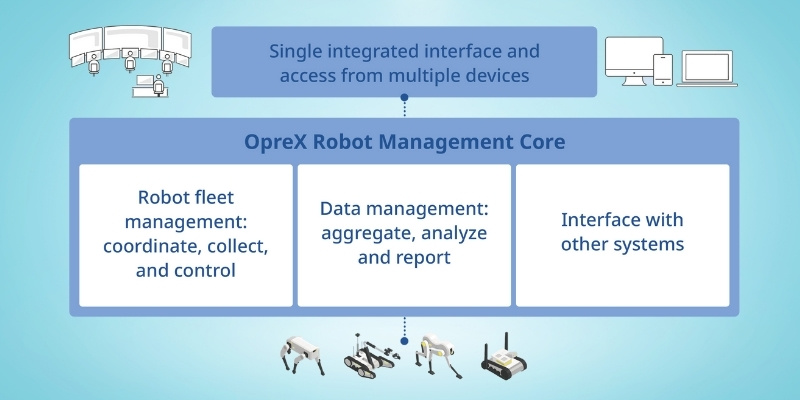 Single integrated interface and access from multiple devices

OpreX Robot Management Core

Robot fleet management: coordinate, collect, and control

Data management: aggregate, analyze and report

Interface with other systems